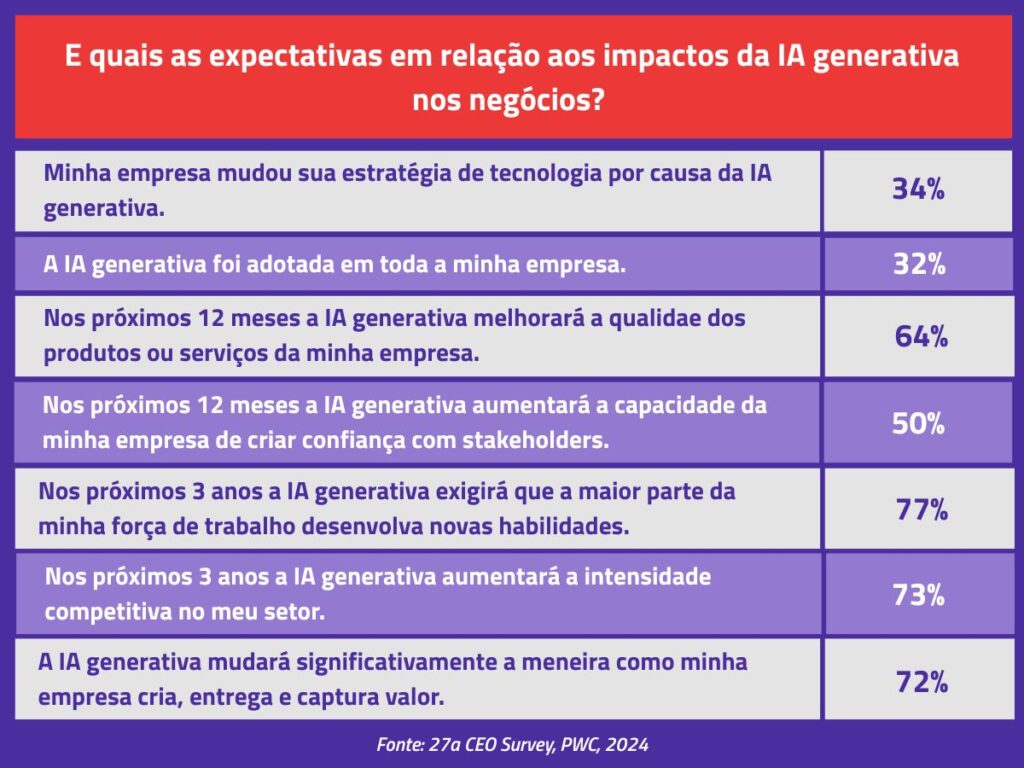 E quais as expectativas em relação aos impactos da IA generativa nos negócios?

| | |
|---|---|
| Minha empresa mudou sua estratégia de tecnologia por causa da IA generativa. | 34% |
| A IA generativa foi adotada em toda a minha empresa. | 32% |
| Nos próximos 12 meses a IA generativa melhorará a qualidae dos produtos ou serviços da minha empresa. | 64% |
| Nos próximos 12 meses a IA generativa aumentará a capacidade da minha empresa de criar confiança com stakeholders. | 50% |
| Nos próximos 3 anos a IA generativa exigirá que a maior parte da minha força de trabalho desenvolva novas habilidades. | 77% |
| Nos próximos 3 anos a IA generativa aumentará a intensidade competitiva no meu setor. | 73% |
| A IA generativa mudará significativamente a meneira como minha empresa cria, entrega e captura valor. | 72% |

Fonte: 27a CEO Survey, PWC, 2024